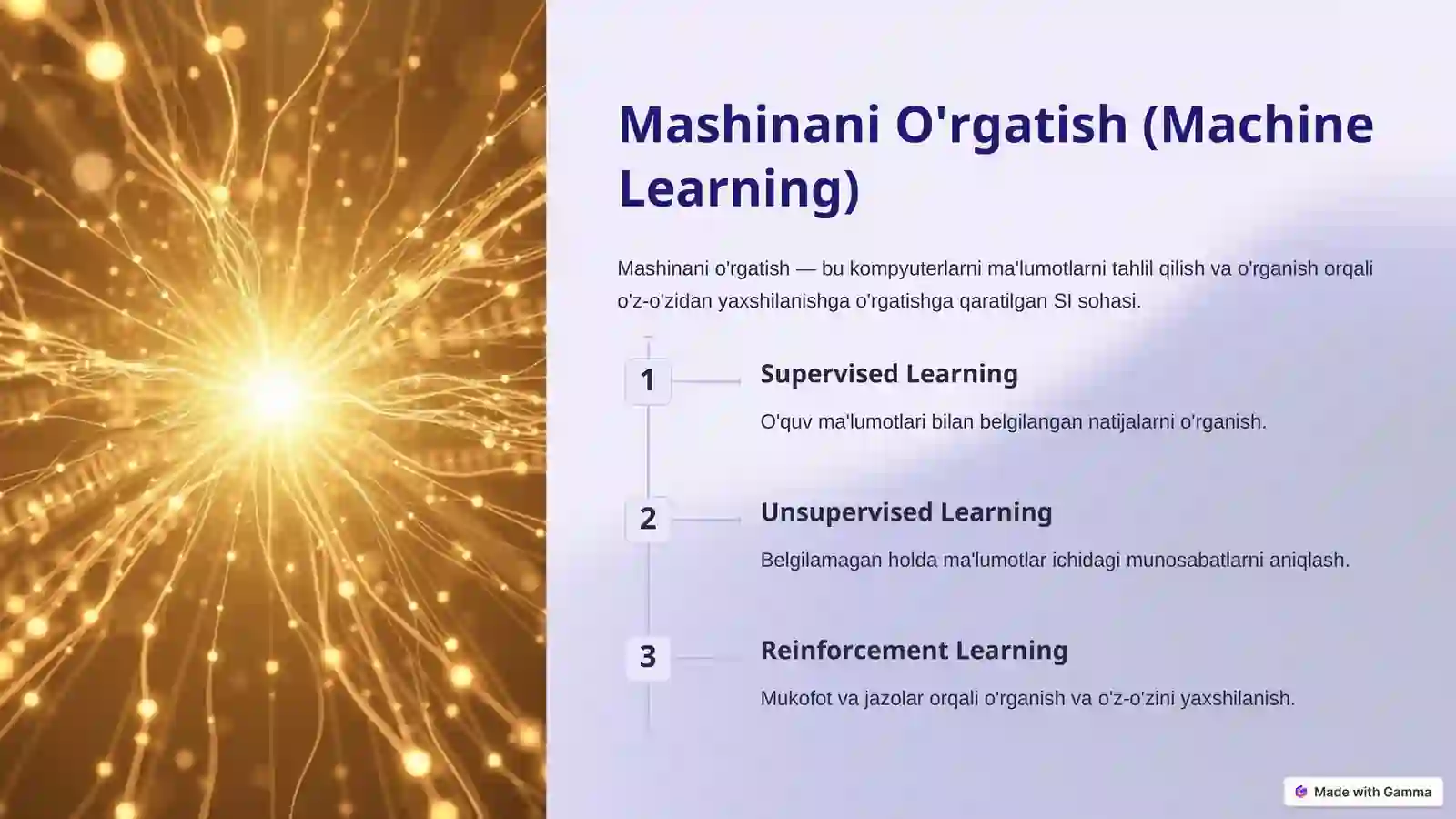 Mashinani O'rgatish (Machine Learning)

Mashinani o'rgatish — bu kompyuterlarni ma'lumotlarni tahlil qilish va o'rganish orqali o'z-o'zidan yaxshilanishga o'rgatishga qaratilgan SI sohasi.

1

Supervised Learning

O'quv ma'lumotlari bilan belgilangan natijalarni o'rganish.

2

Unsupervised Learning

Belgilamagan holda ma'lumotlar ichidagi munosabatlarni aniqlash.

3

Reinforcement Learning

Mukofot va jazolar orqali o'rganish va o'z-o'zini yaxshilanish.

Made with Gamma